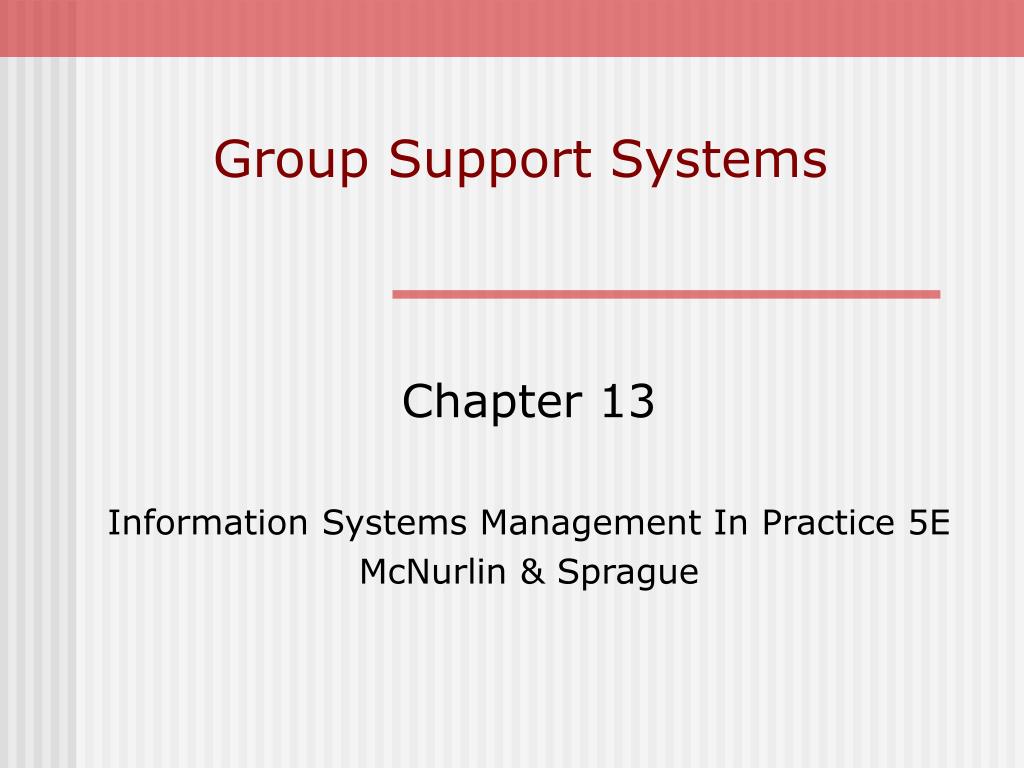 Group Support Systems

Chapter 13

Information Systems Management In Practice 5E
McNurlin & Sprague